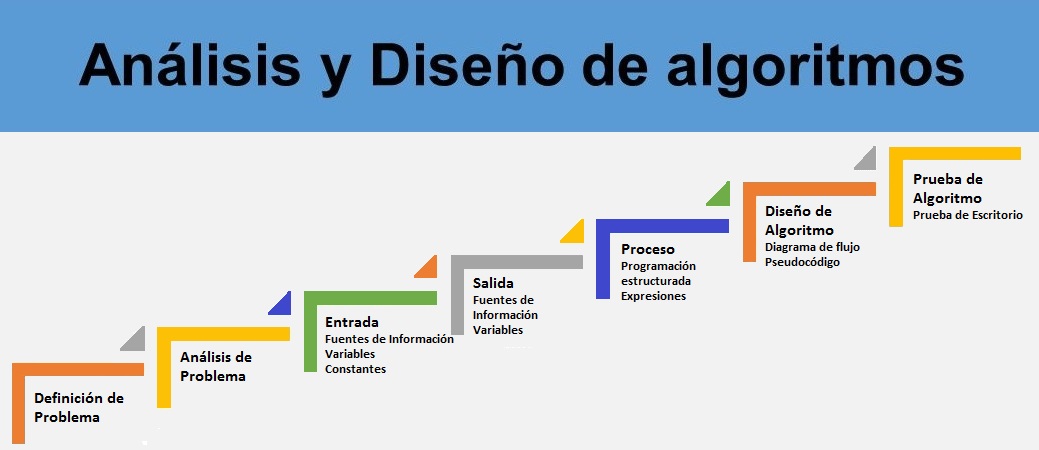 Análisis y Diseño de algoritmos

Definición de Problema

Análisis de Problema

Entrada
Fuentes de Información
Variables
Constantes

Salida
Fuentes de Información
Variables

Proceso
Programación estructurada
Expresiones

Diseño de Algoritmo
Diagrama de flujo
Pseudocódigo

Prueba de Algoritmo
Prueba de Escritorio